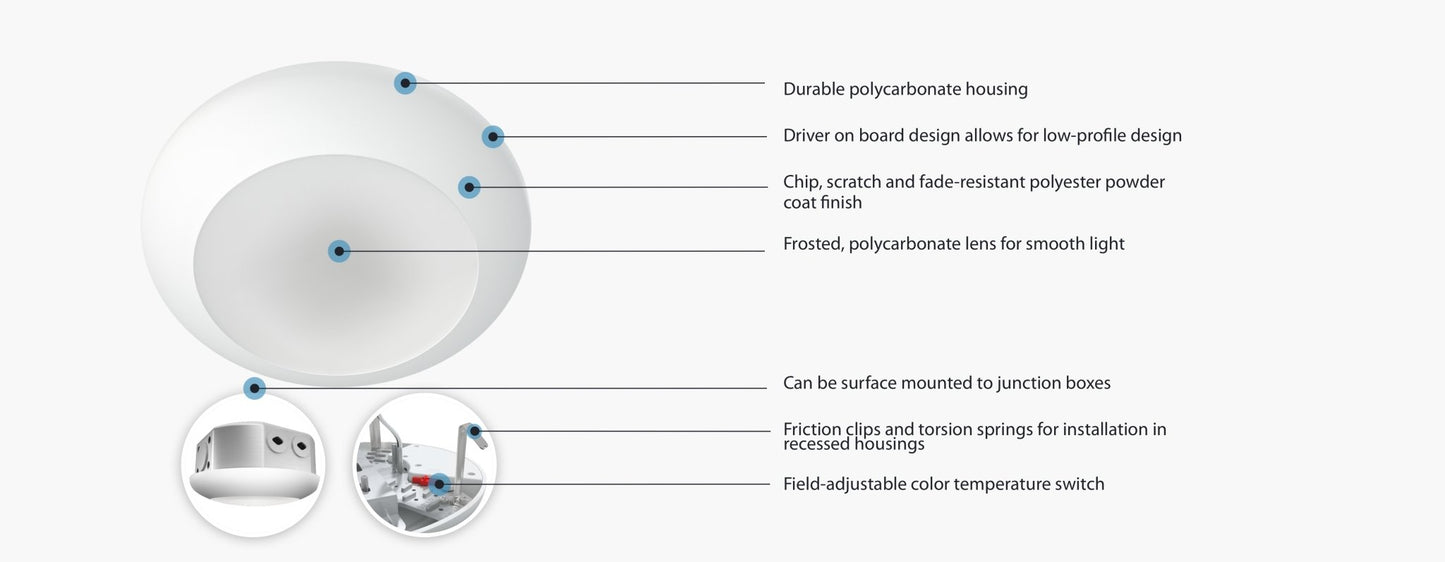 Durable polycarbonate housing

Driver on board design allows for low-profile design

Chip, scratch and fade-resistant polyester powder coat finish

Frosted, polycarbonate lens for smooth light

Can be surface mounted to junction boxes

Friction clips and torsion springs for installation in recessed housings

Field-adjustable color temperature switch